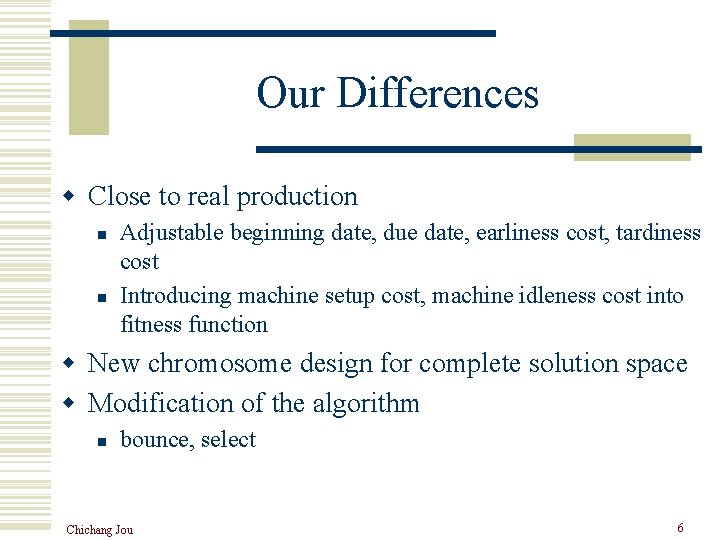 Our Differences

Close to real production

Adjustable beginning date, due date, earliness cost, tardiness cost

Introducing machine setup cost, machine idleness cost into fitness function

New chromosome design for complete solution space

Modification of the algorithm

bounce, select

Chichang Jou

6